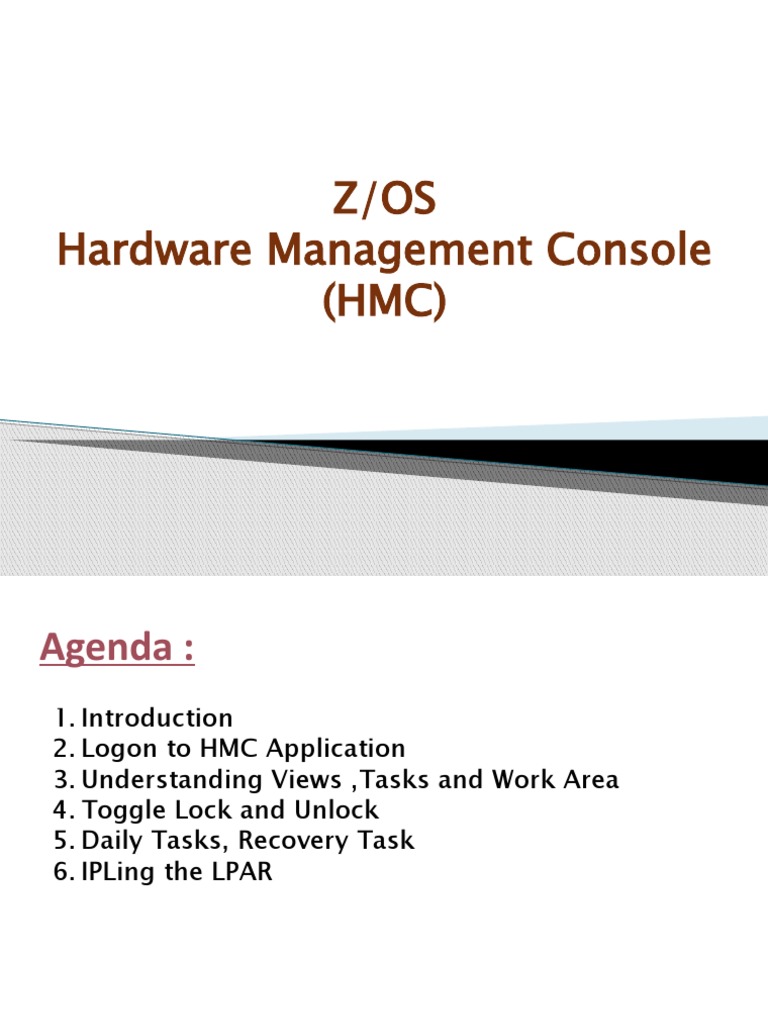 Z/OS
Hardware Management Console
(HMC)

Agenda :

1. Introduction
2. Logon to HMC Application
3. Understanding Views ,Tasks and Work Area
4. Toggle Lock and Unlock
5. Daily Tasks, Recovery Task
6. IPLing the LPAR